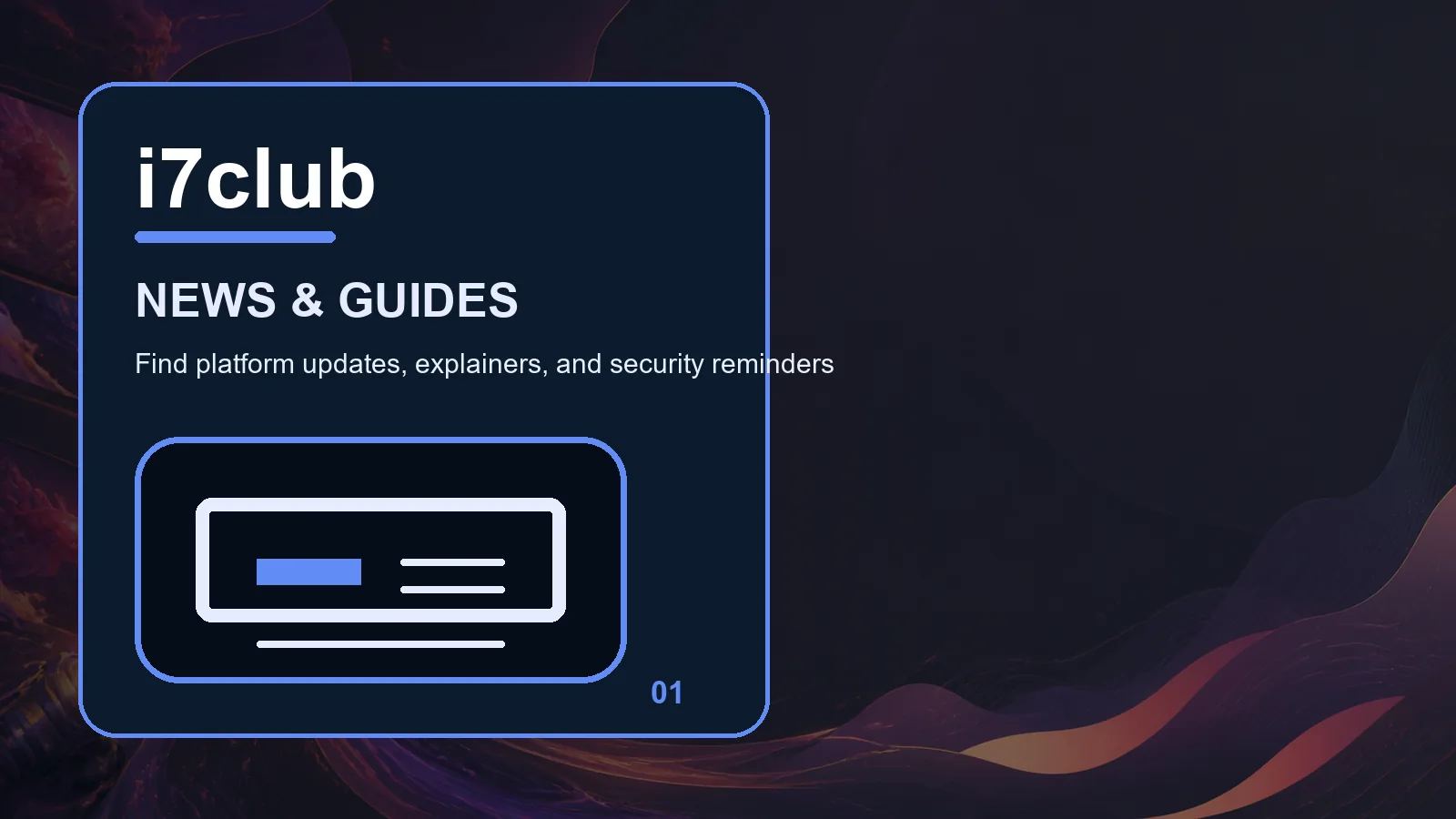 i7club

NEWS & GUIDES

Find platform updates, explainers, and security reminders

01